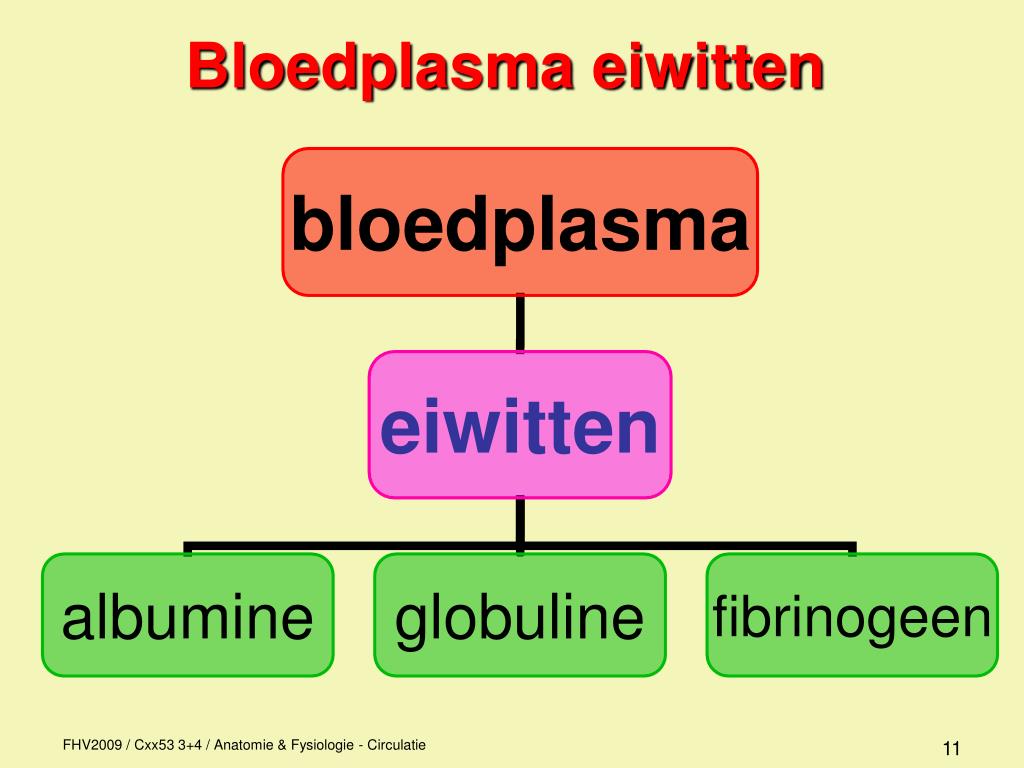 Bloedplasma eiwitten

bloedplasma

eiwitten

albumine

globuline

fibrinogeen

FHV2009 / Cxx53 3+4 / Anatomie & Fysiologie - Circulatie

11